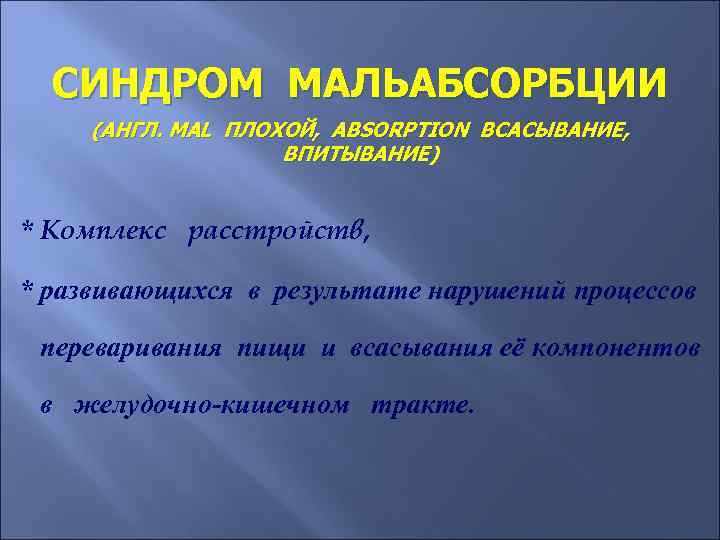 СИНДРОМ МАЛЬАБСОРБЦИИ

(АНГЛ. MAL ПЛОХОЙ, ABSORPTION ВСАСЫВАНИЕ, ВПИТЫВАНИЕ)

* Комплекс расстройств,

* развивающихся в результате нарушений процессов переваривания пищи и всасывания её компонентов в желудочно-кишечном тракте.